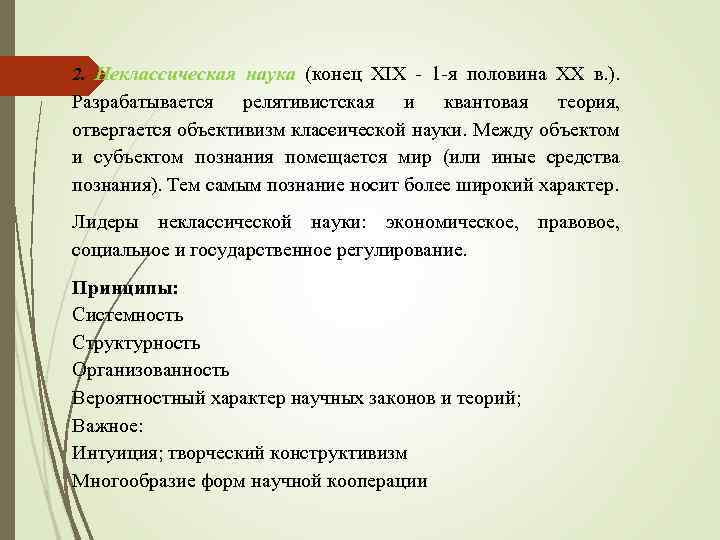 2. Неклассическая наука (конец XIX - 1-я половина XX в.). Разрабатывается релятивистская и квантовая теория, отвергается объективизм классической науки. Между объектом и субъектом познания помещается мир (или иные средства познания). Тем самым познание носит более широкий характер.

Лидеры неклассической науки: экономическое, правовое, социальное и государственное регулирование.

Принципы:
Системность
Структурность
Организованность
Вероятностный характер научных законов и теорий;
Важное:
Интуиция; творческий конструктивизм
Многообразие форм научной кооперации